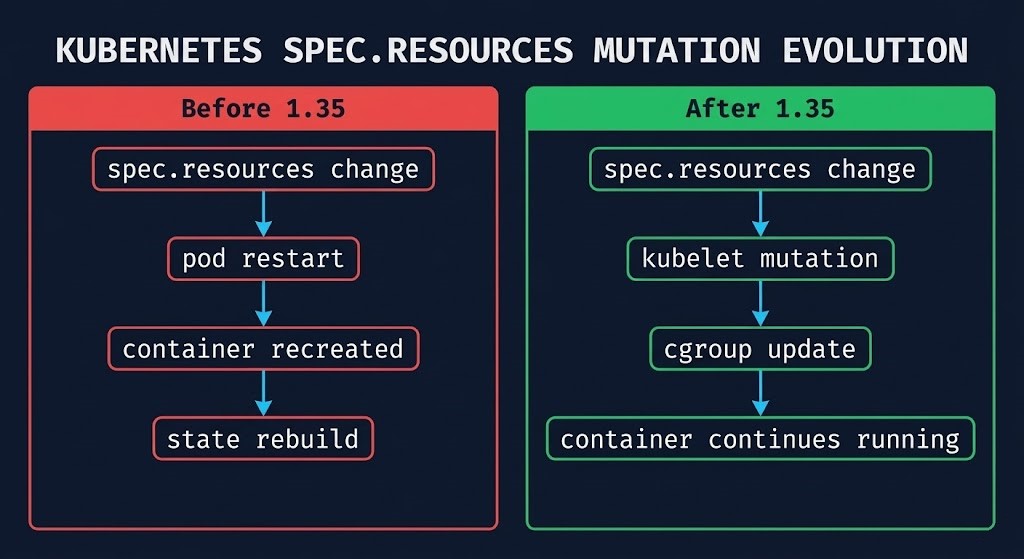 KUBERNETES SPEC.RESOURCES MUTATION EVOLUTION

Before 1.35

spec.resources change

pod restart

container recreated

state rebuild

After 1.35

spec.resources change

kubelet mutation

cgroup update

container continues running